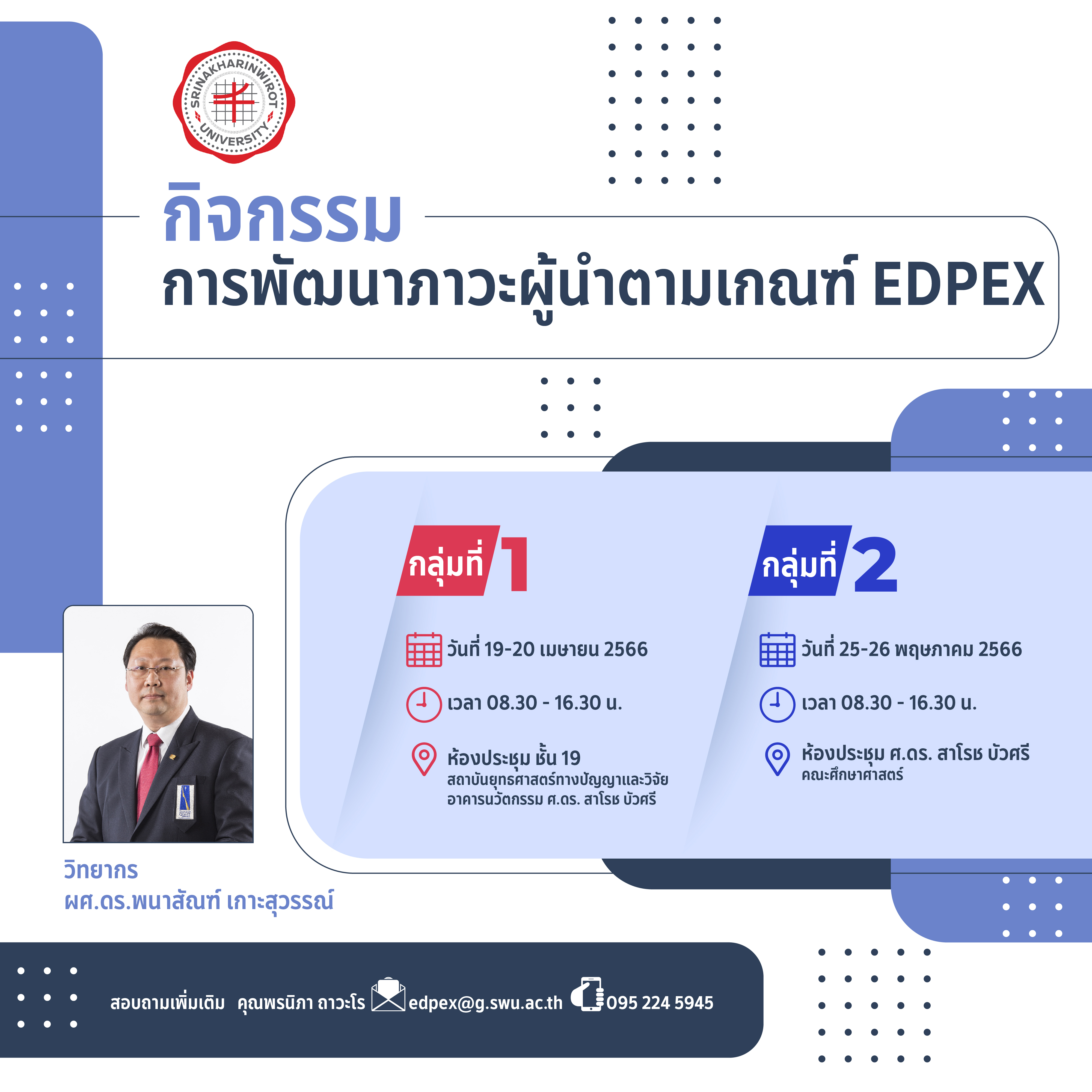 SRINAKHARINWIROT UNIVERSITY

กิจกรรม
การพัฒนาภาวะผู้นำตามเกณฑ์ EDPEX

กลุ่มที่ 1

วันที่ 19-20 เมษายน 2566

เวลา 08.30 - 16.30 น.

ห้องประชุม ชั้น 19
สถาบันยุทธศาสตร์ทางปัญญาและวิจัย
อาคารนวัตกรรม ศ.ดร. สาโรช บัวศรี

กลุ่มที่ 2

วันที่ 25-26 พฤษภาคม 2566

เวลา 08.30 - 16.30 น.

ห้องประชุม ศ.ดร. สาโรช บัวศรี
คณะศึกษาศาสตร์

วิทยากร
ผศ.ดร.พนาสัณฑ์ เกาะสุวรรณ์

สอบถามเพิ่มเติม คุณพรนิภา ถาวะโร edpex@g.swu.ac.th 095 224 5945